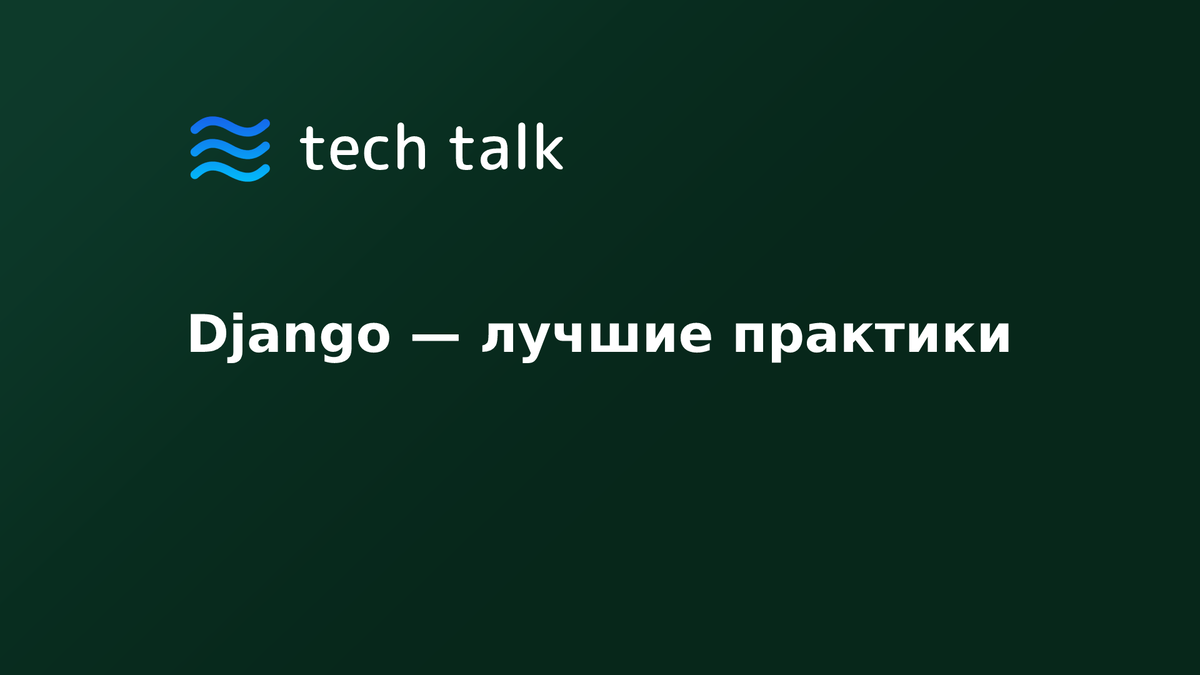 tech talk

Django — лучшие практики